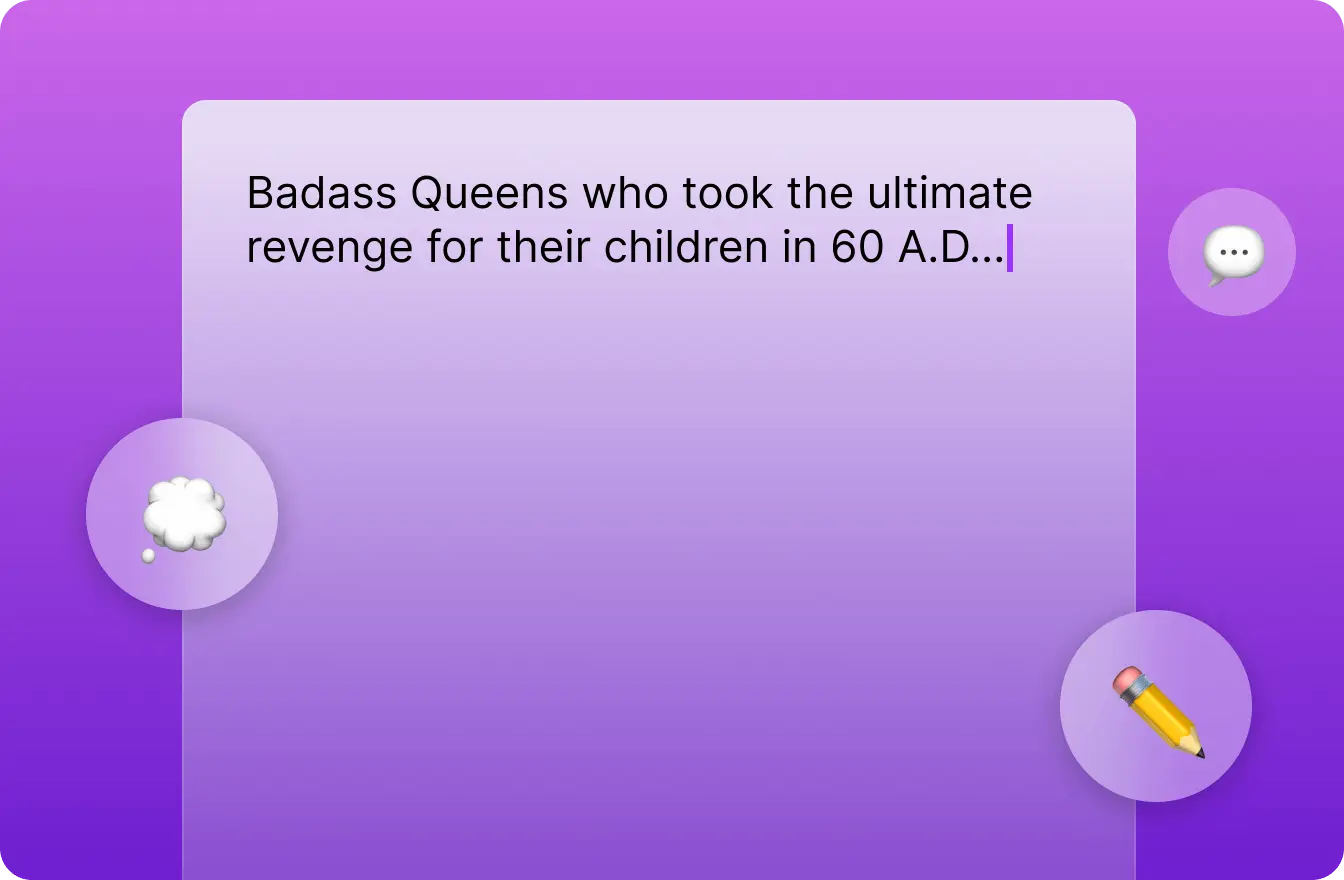 Badass Queens who took the ultimate revenge for their children in 60 A.D...